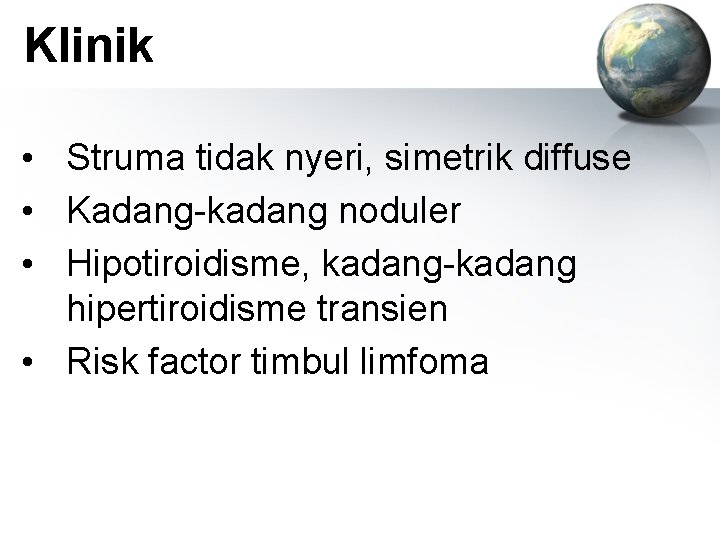 Klinik

• Struma tidak nyeri, simetrik diffuse
• Kadang-kadang noduler
• Hipotiroidisme, kadang-kadang hipertiroidisme transien
• Risk factor timbul limfoma